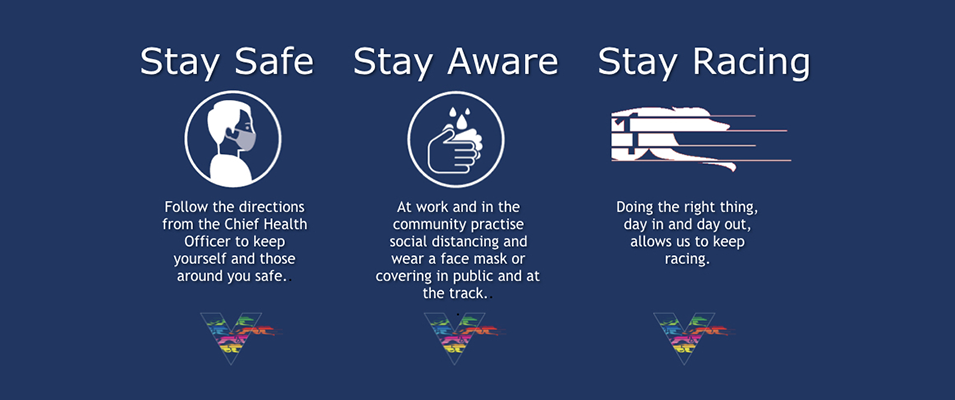 Stay Safe

Follow the directions from the Chief Health Officer to keep yourself and those around you safe.

Stay Aware

At work and in the community practise social distancing and wear a face mask or covering in public and at the track.

Stay Racing

Doing the right thing, day in and day out, allows us to keep racing.